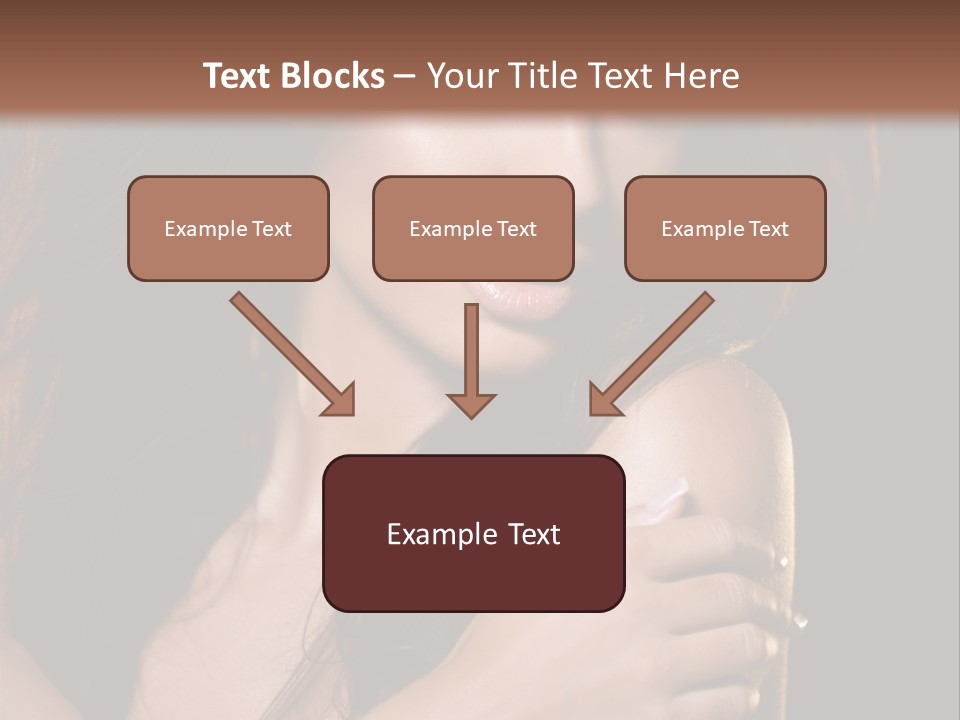 Text Blocks – Your Title Text Here

Example Text

Example Text

Example Text

Example Text